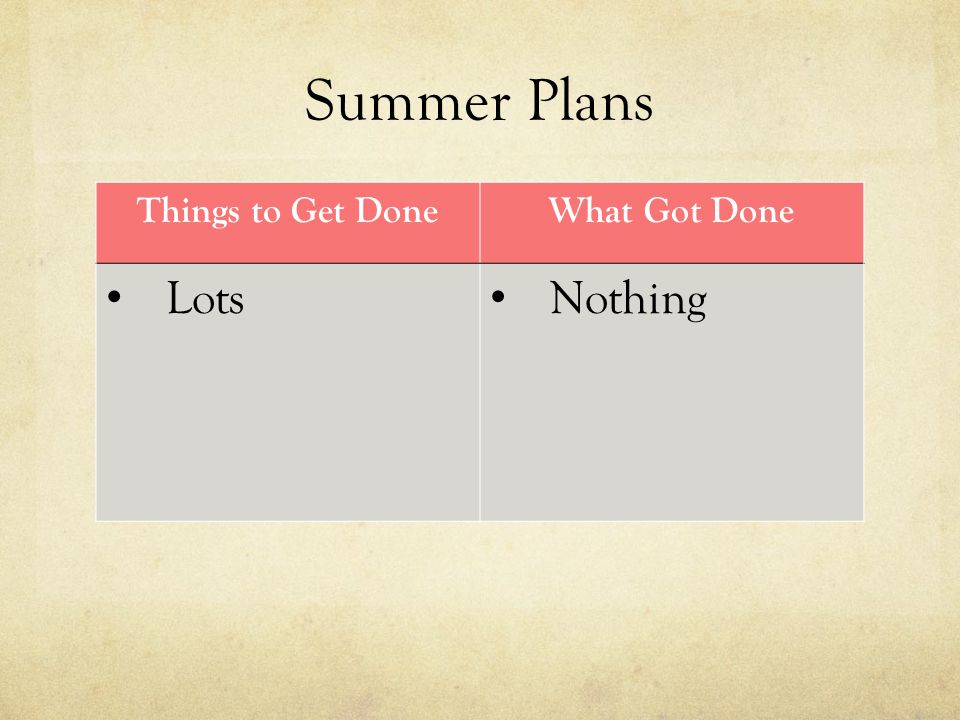 Summer Plans

| Things to Get Done | What Got Done |
|---|---|
| • Lots | • Nothing |